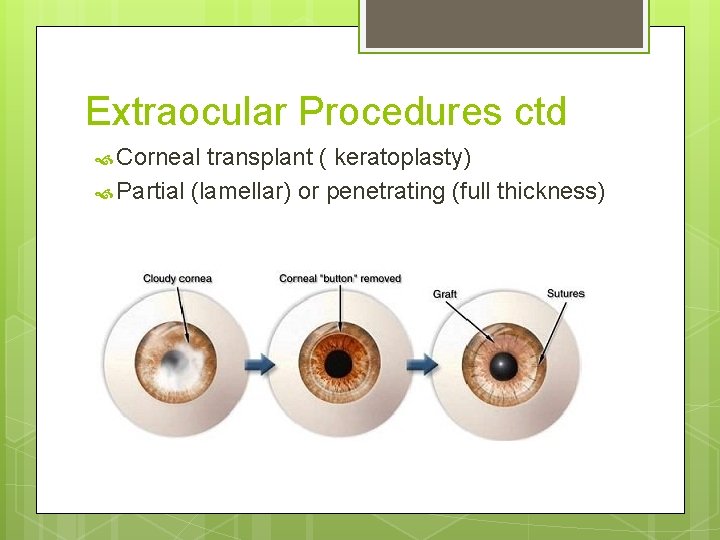 Extraocular Procedures ctd

Corneal transplant ( keratoplasty)

Partial (lamellar) or penetrating (full thickness)

Cloudy cornea

Corneal "button" removed

Graft

Sutures